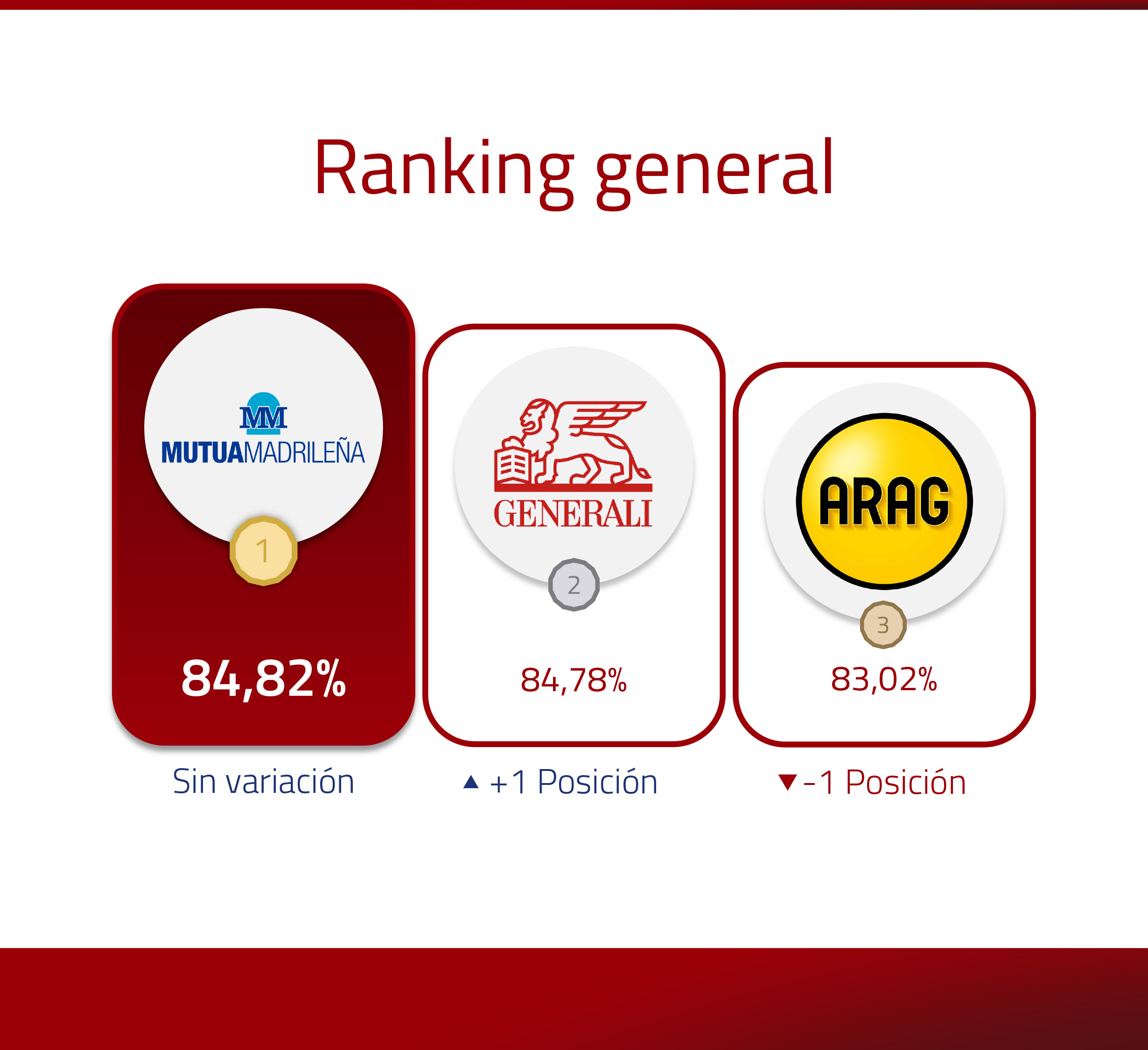 Ranking general

MM
MUTUAMADRILEÑA
1
84,82%
Sin variación

GENERALI
2
84,78%
▲ +1 Posición

ARAG
3
83,02%
▼ -1 Posición